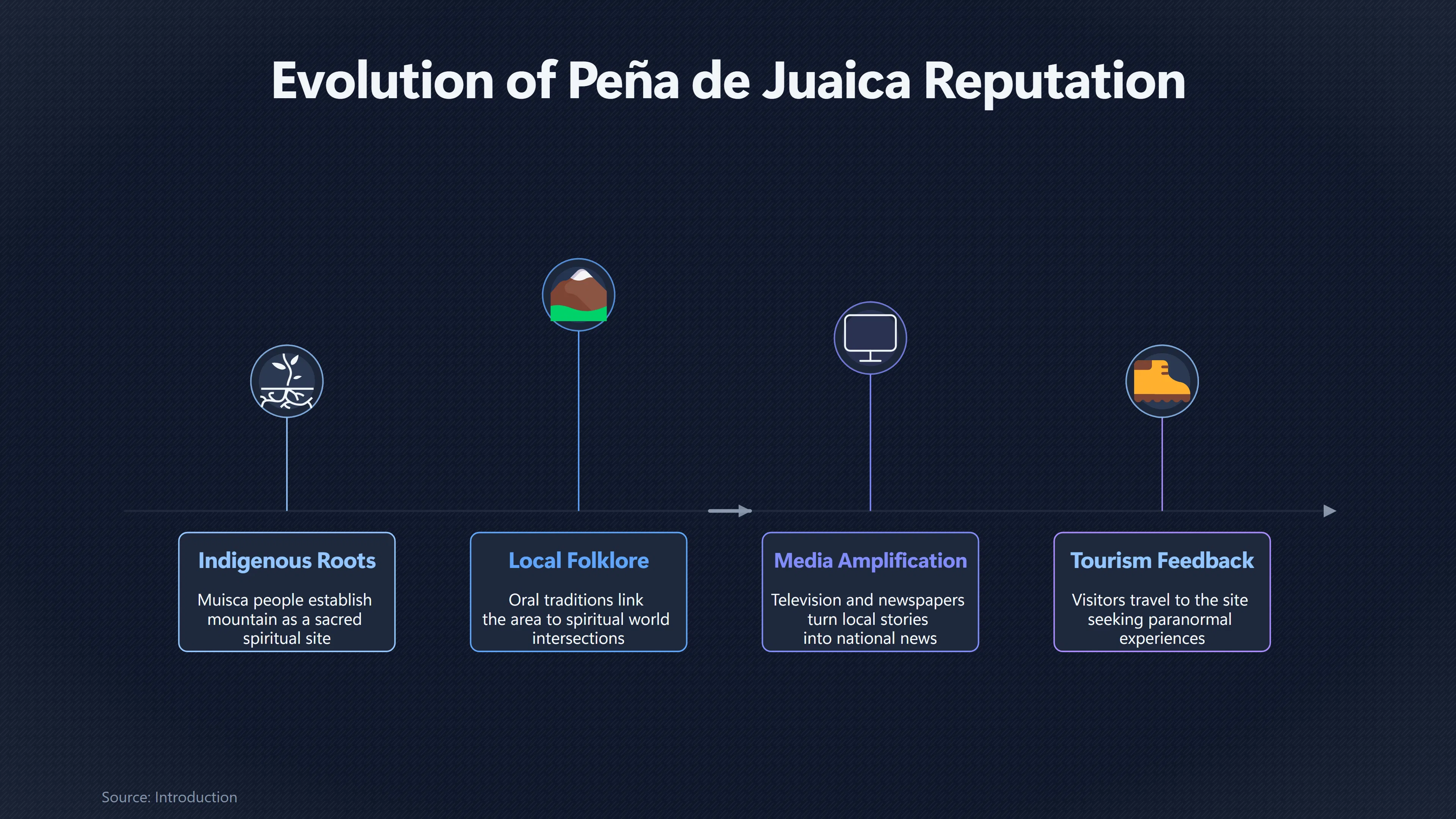 Evolution of Peña de Juaica Reputation

Indigenous Roots

Muisca people establish mountain as a sacred spiritual site

Local Folklore

Oral traditions link the area to spiritual world intersections

Media Amplification

Television and newspapers turn local stories into national news

Tourism Feedback

Visitors travel to the site seeking paranormal experiences

Source: Introduction